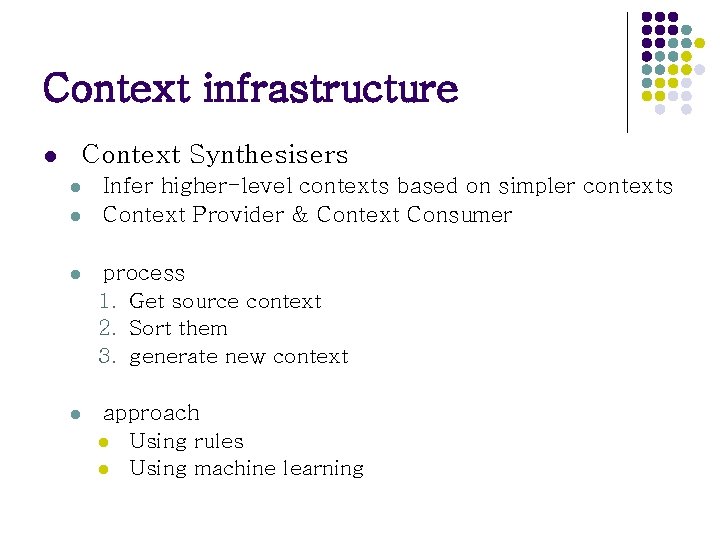 Context infrastructure

- Context Synthesisers
  - Infer higher-level contexts based on simpler contexts
  - Context Provider & Context Consumer
  - process
    1. Get source context
    2. Sort them
    3. generate new context
  - approach
    - Using rules
    - Using machine learning